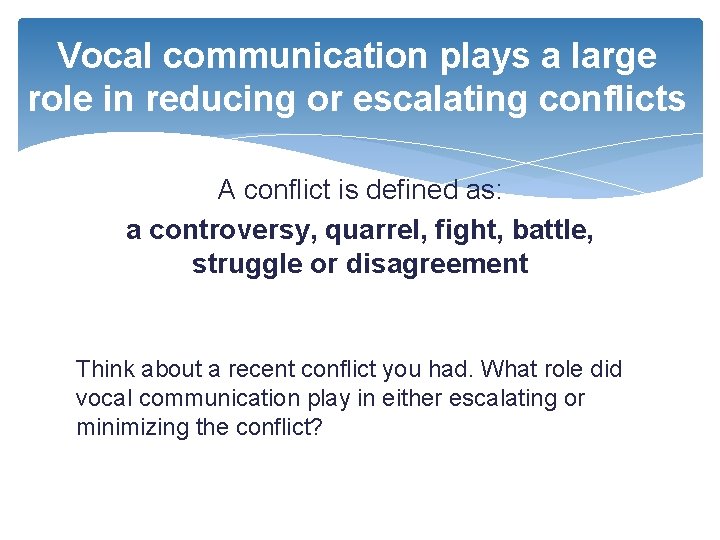 Vocal communication plays a large role in reducing or escalating conflicts

A conflict is defined as:
a controversy, quarrel, fight, battle, struggle or disagreement

Think about a recent conflict you had. What role did vocal communication play in either escalating or minimizing the conflict?